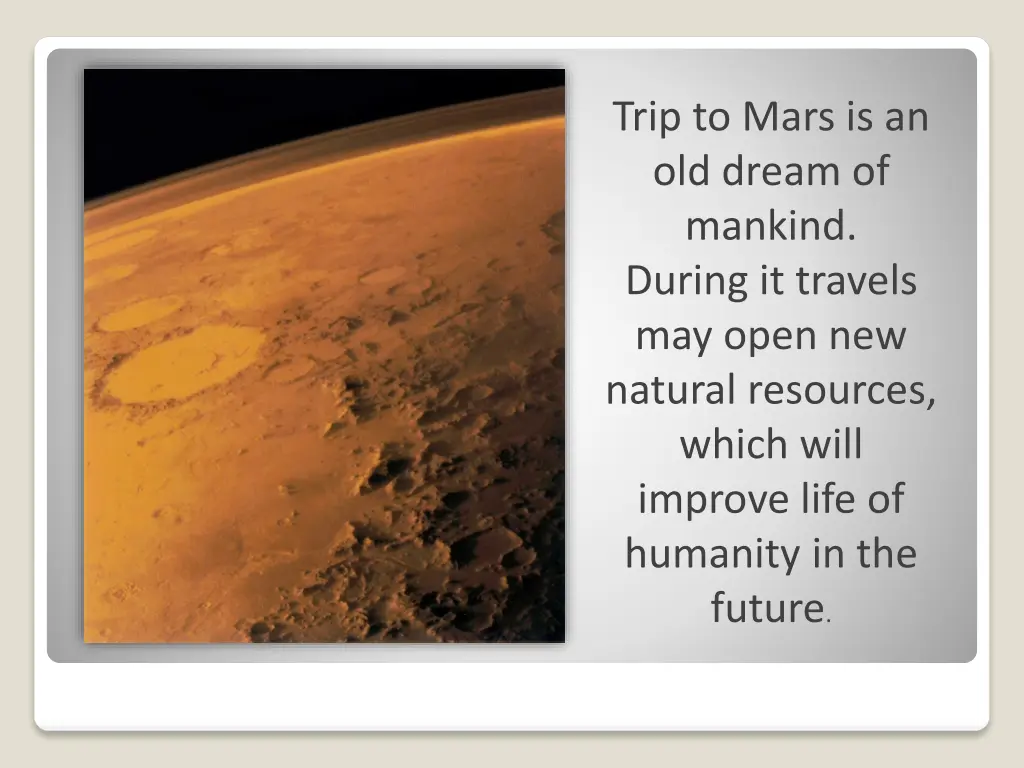 Trip to Mars is an old dream of mankind.
During it travels may open new natural resources, which will improve life of humanity in the future.